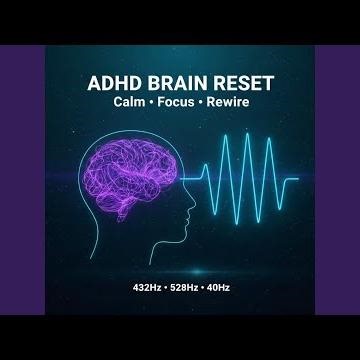 ADHD BRAIN RESET
Calm • Focus • Rewire

432Hz • 528Hz • 40Hz